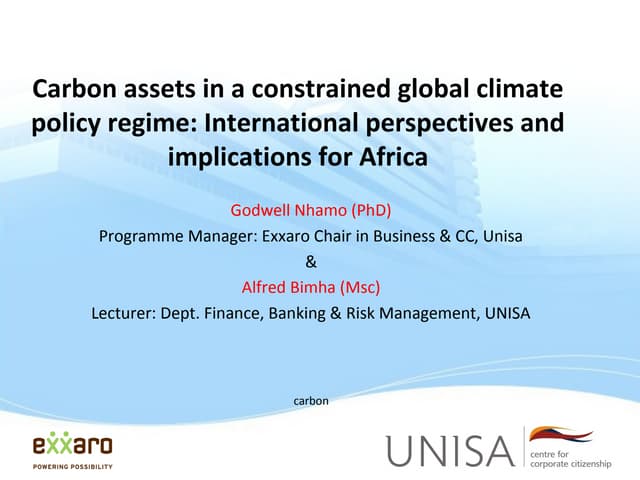 Carbon assets in a constrained global climate policy regime: International perspectives and implications for Africa

Godwell Nhamo (PhD)
Programme Manager: Exxaro Chair in Business & CC, Unisa
&
Alfred Bimha (Msc)
Lecturer: Dept. Finance, Banking & Risk Management, UNISA

carbon

exxaro
POWERING POSSIBILITY

UNISA
centre for corporate citizenship